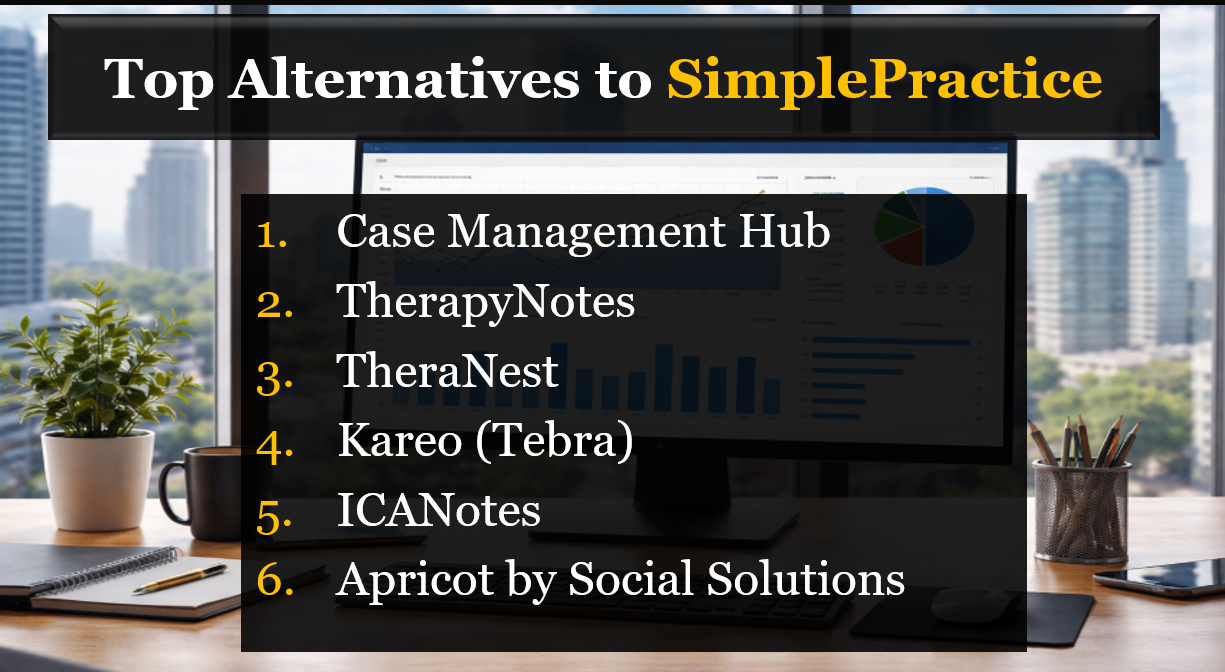 Top Alternatives to SimplePractice

1. Case Management Hub
2. TherapyNotes
3. TheraNest
4. Kareo (Tebra)
5. ICANotes
6. Apricot by Social Solutions